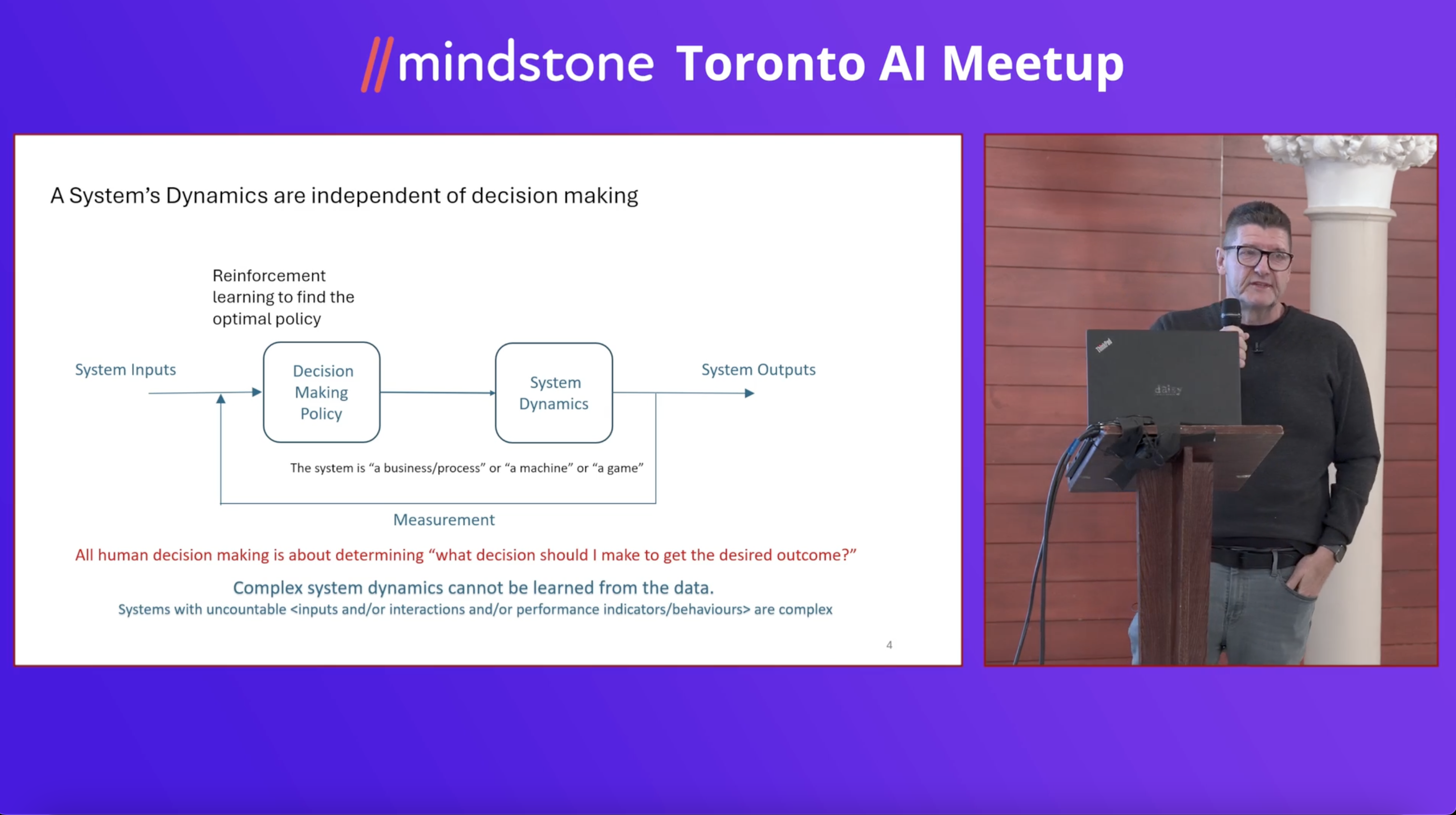 //mindstone Toronto AI Meetup

A System's Dynamics are independent of decision making

Reinforcement learning to find the optimal policy

System Inputs

Decision Making Policy

System Dynamics

System Outputs

The system is "a business/process" or "a machine" or "a game"

Measurement

All human decision making is about determining "what decision should I make to get the desired outcome?"

Complex system dynamics cannot be learned from the data.
Systems with uncountable <inputs and/or interactions and/or performance indicators/behaviours> are complex

4

ThinkPad

daisy